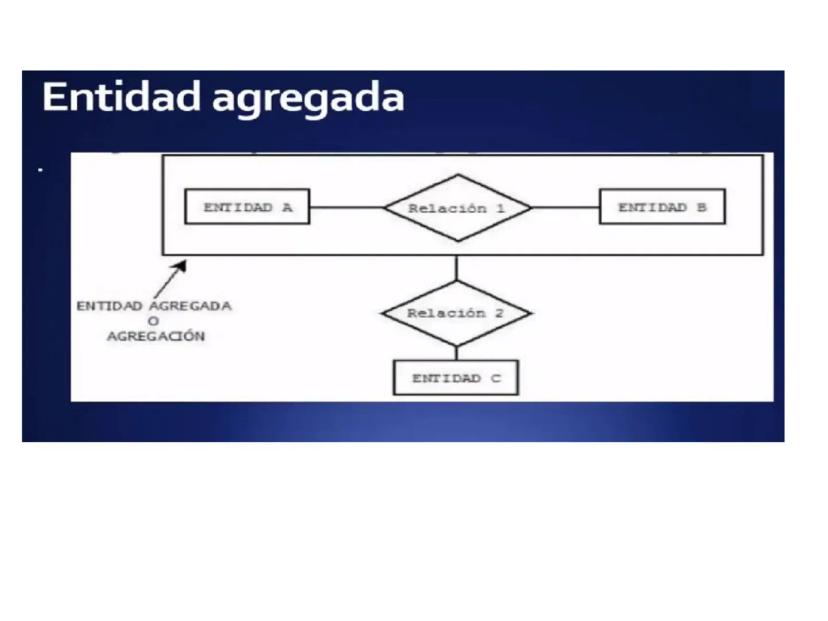 Entidad agregada

ENTIDAD A

Relación 1

ENTIDAD B

ENTIDAD AGREGADA
O
AGREGACIÓN

Relación 2

ENTIDAD C